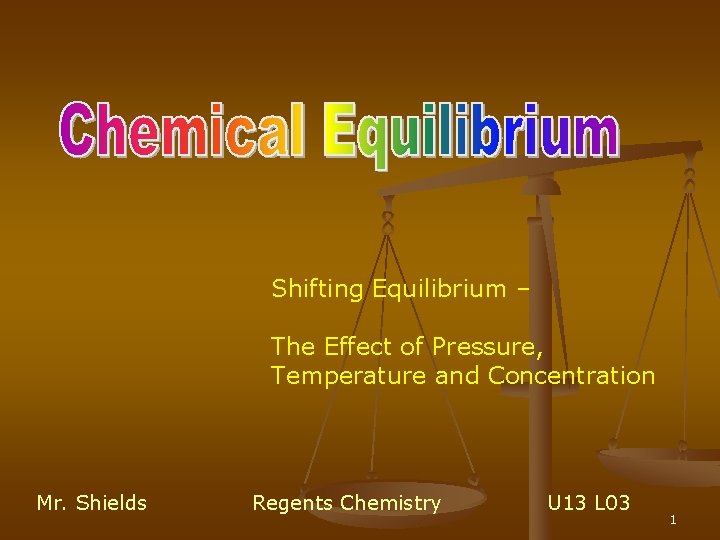 Chemical Equilibrium

Shifting Equilibrium –

The Effect of Pressure, Temperature and Concentration

Mr. Shields

Regents Chemistry

U13 L03

1